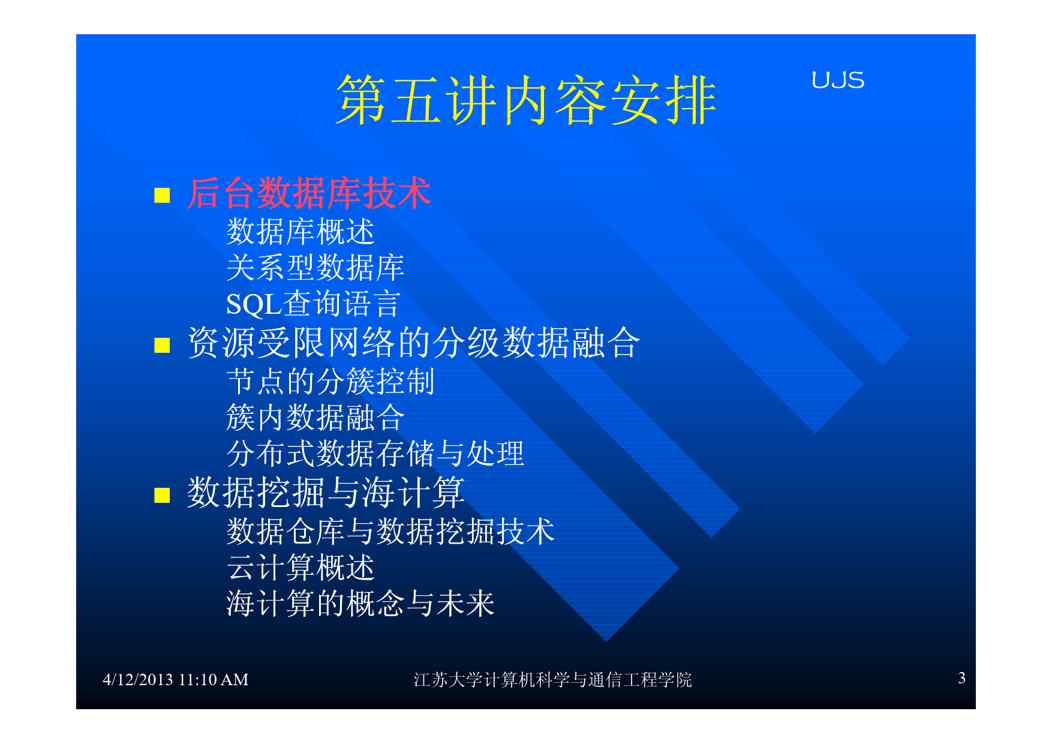 第五讲内容安排

UJS

■ 后台数据库技术
数据库概述
关系型数据库
SQL查询语言
■ 资源受限网络的分级数据融合
节点的分簇控制
簇内数据融合
分布式数据存储与处理
■ 数据挖掘与海计算
数据仓库与数据挖掘技术
云计算概述
海计算的概念与未来

4/12/2013 11:10 AM

江苏大学计算机科学与通信工程学院

3